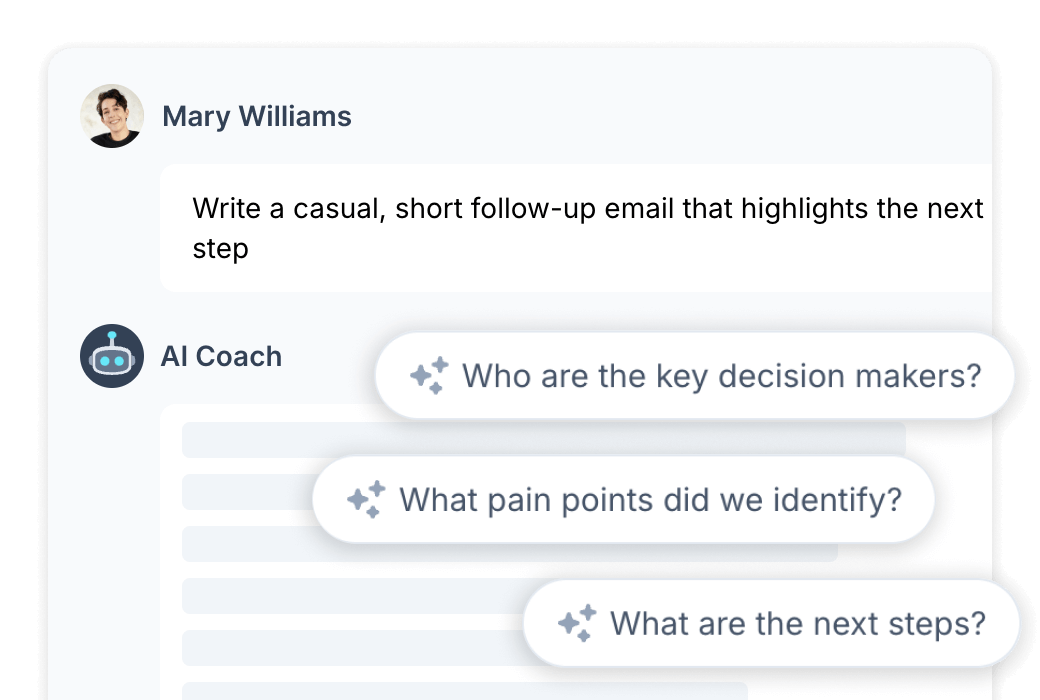 Mary Williams

Write a casual, short follow-up email that highlights the next step

AI Coach

Who are the key decision makers?

What pain points did we identify?

What are the next steps?